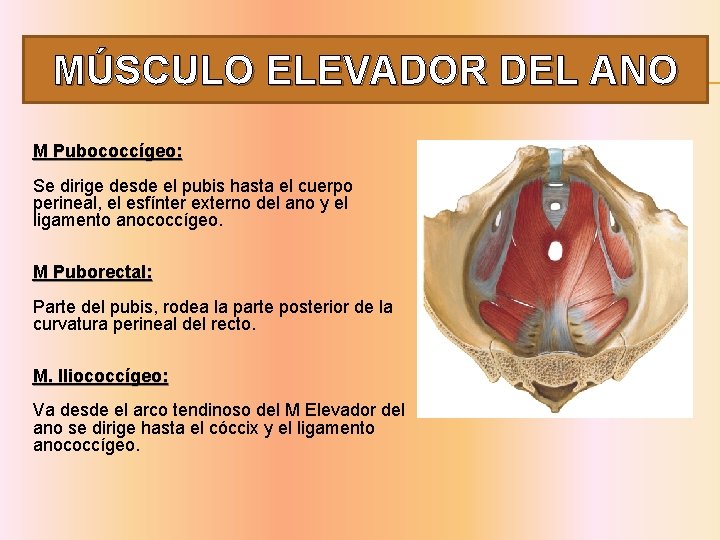 MÚSCULO ELEVADOR DEL ANO

M Pubococcígeo:

Se dirige desde el pubis hasta el cuerpo perineal, el esfínter externo del ano y el ligamento anococcígeo.

M Puborectal:

Parte del pubis, rodea la parte posterior de la curvatura perineal del recto.

M. Iliococcígeo:

Va desde el arco tendinoso del M Elevador del ano se dirige hasta el cóccix y el ligamento anococcígeo.